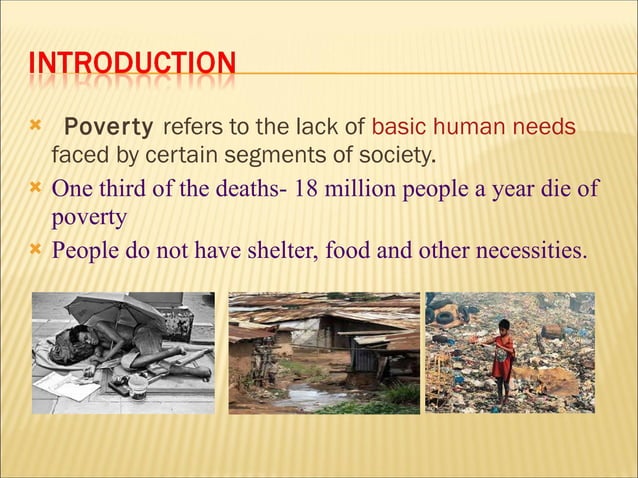 INTRODUCTION

Poverty refers to the lack of basic human needs faced by certain segments of society.

One third of the deaths- 18 million people a year die of poverty

People do not have shelter, food and other necessities.